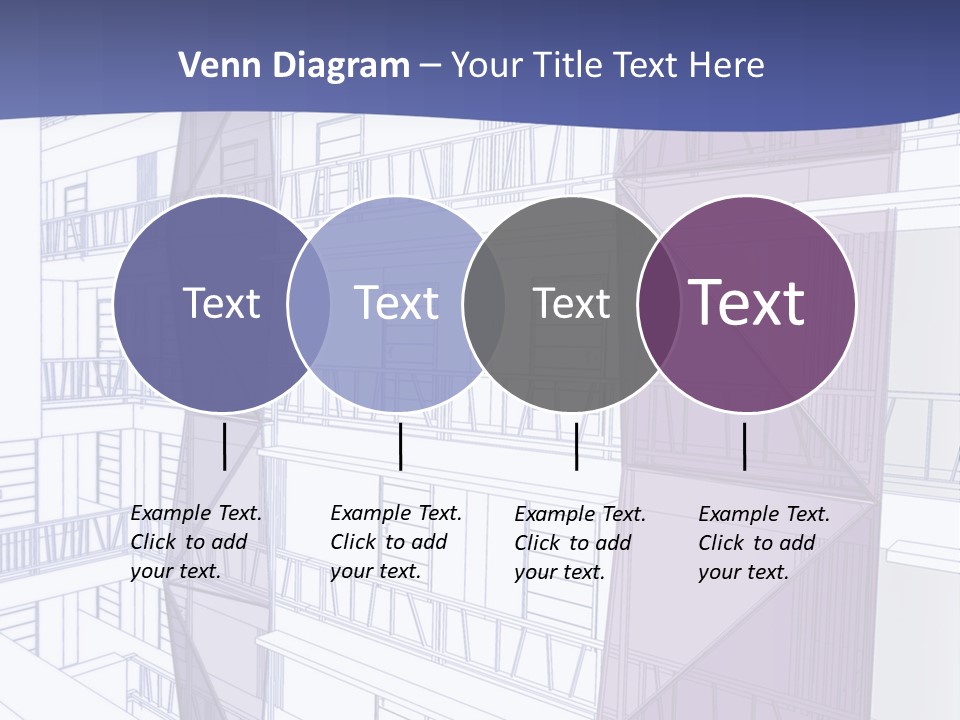 Venn Diagram – Your Title Text Here

Text

Text

Text

Text

Example Text. Click to add your text.

Example Text. Click to add your text.

Example Text. Click to add your text.

Example Text. Click to add your text.